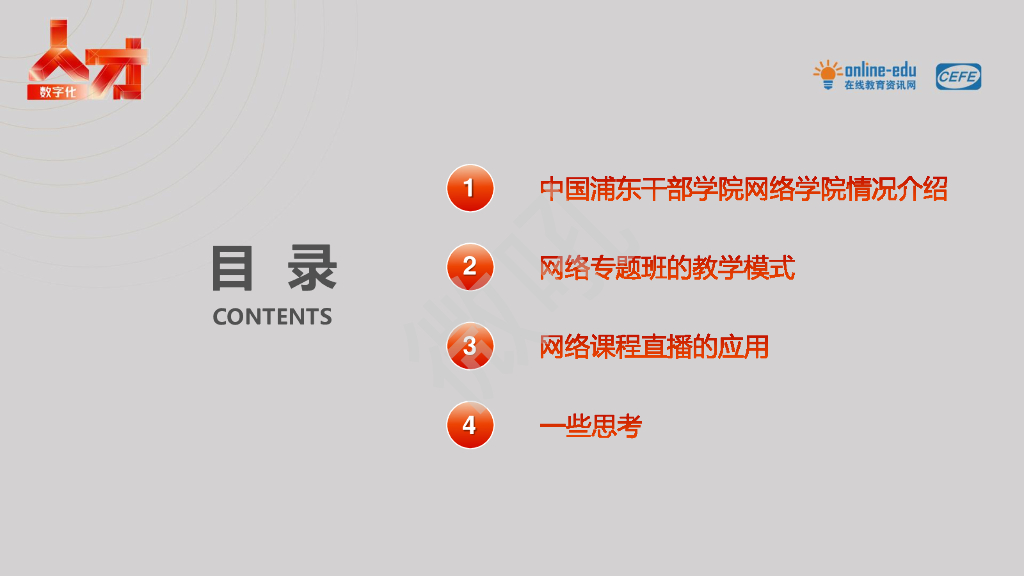 人才
数字化

online-edu
在线教育资讯网

CEFE

目 录
CONTENTS

1 中国浦东干部学院网络学院情况介绍

2 网络专题班的教学模式

3 网络课程直播的应用

4 一些思考